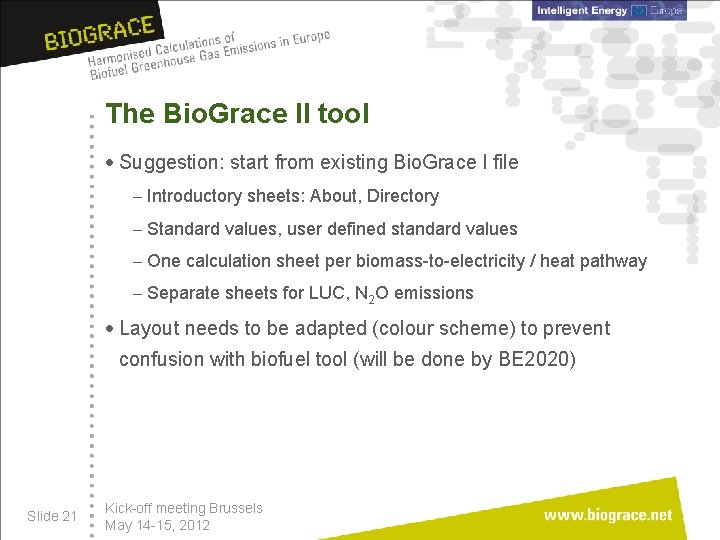 BIOGRACE
Harmonised Calculations of Biofuel Greenhouse Gas Emissions in Europe

Intelligent Energy Europe

The BioGrace II tool

• Suggestion: start from existing BioGrace I file
– Introductory sheets: About, Directory
– Standard values, user defined standard values
– One calculation sheet per biomass-to-electricity / heat pathway
– Separate sheets for LUC, $N_2O$ emissions

• Layout needs to be adapted (colour scheme) to prevent confusion with biofuel tool (will be done by BE2020)

Slide 21
Kick-off meeting Brussels
May 14-15, 2012
www.biograce.net